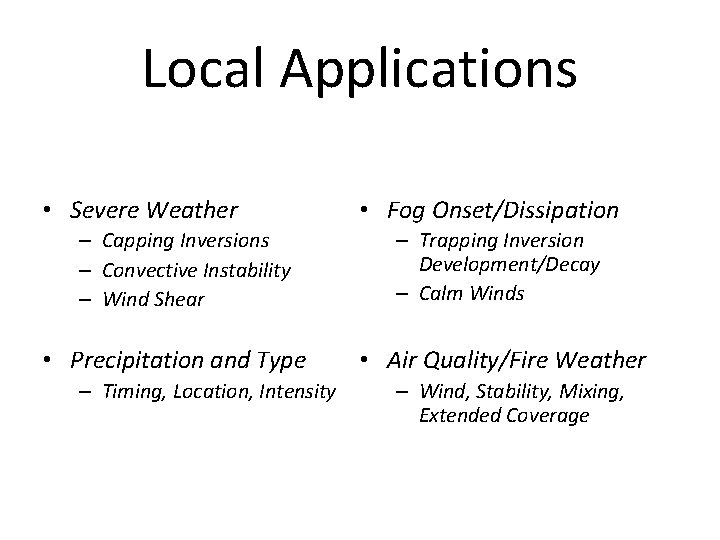 Local Applications

• Severe Weather
– Capping Inversions
– Convective Instability
– Wind Shear

• Precipitation and Type
– Timing, Location, Intensity

• Fog Onset/Dissipation
– Trapping Inversion Development/Decay
– Calm Winds

• Air Quality/Fire Weather
– Wind, Stability, Mixing, Extended Coverage